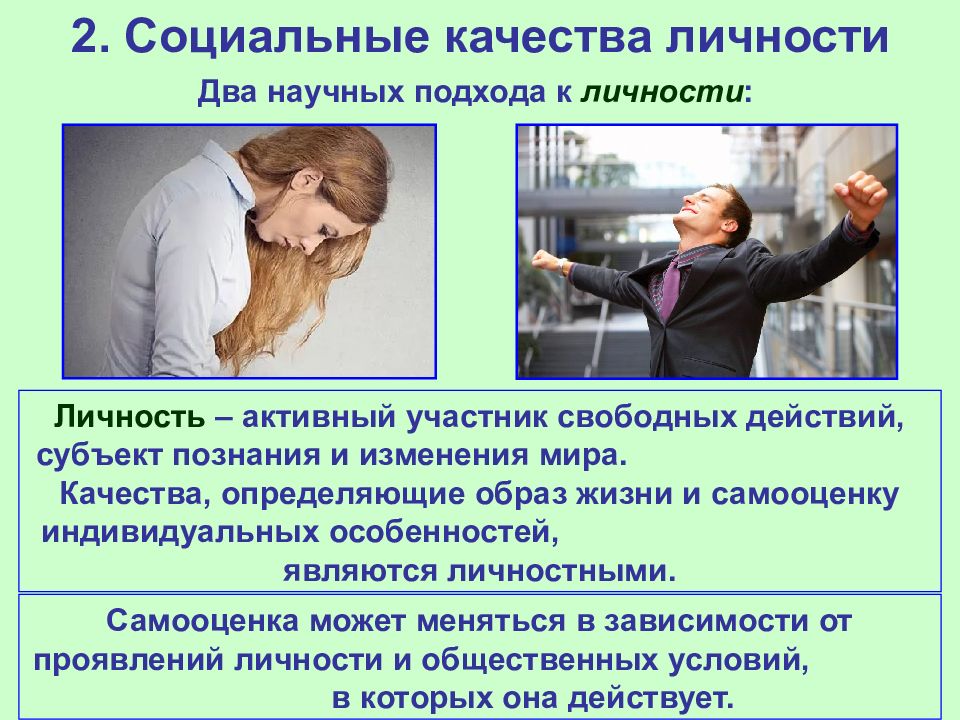 2. Социальные качества личности

Два научных подхода к личности:

Личность – активный участник свободных действий, субъект познания и изменения мира.

Качества, определяющие образ жизни и самооценку индивидуальных особенностей, являются личностными.

Самооценка может меняться в зависимости от проявлений личности и общественных условий, в которых она действует.